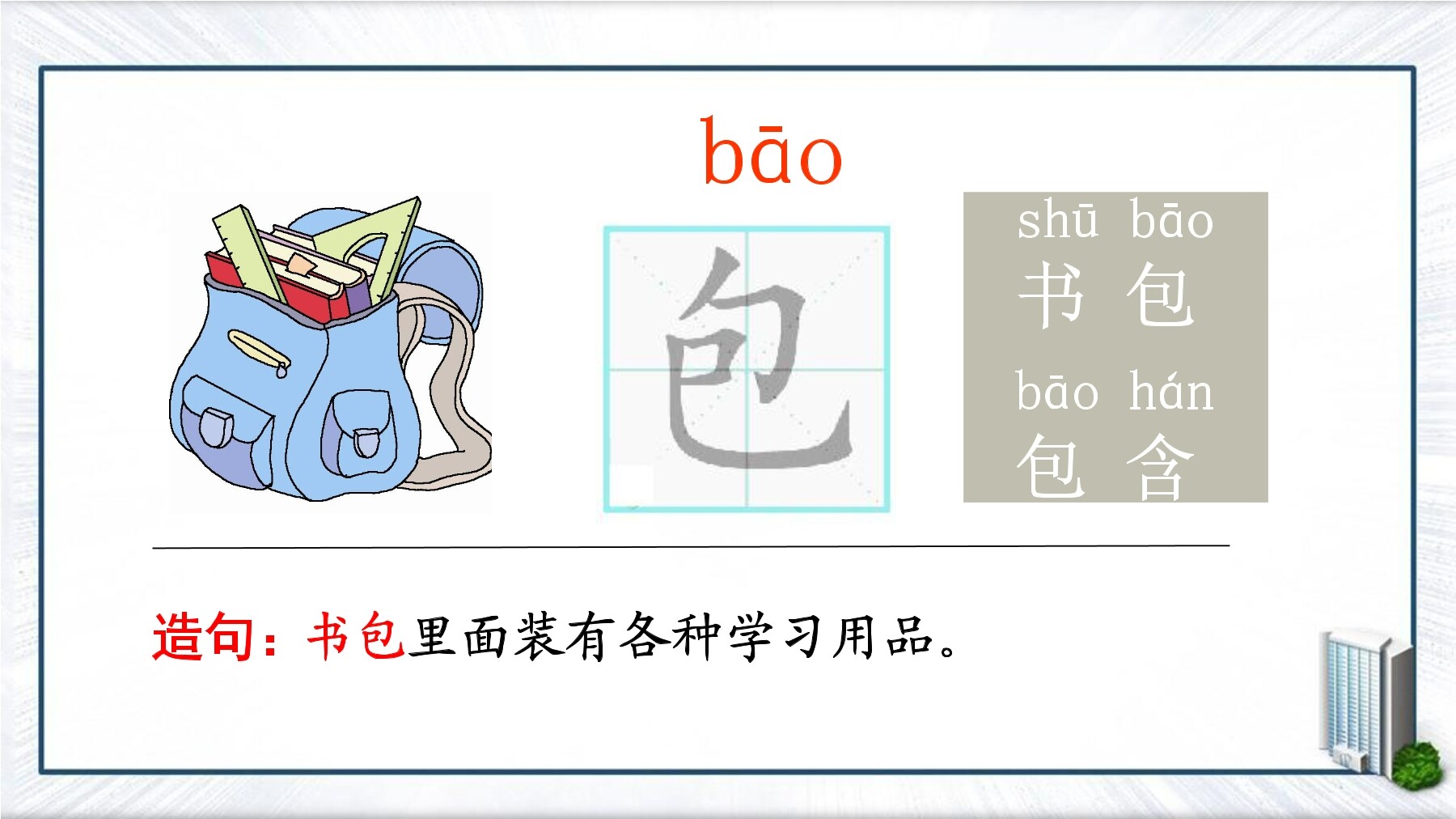 bāo

包

shū bāo
书 包
bāo hán
包 含

造句：书包里面装有各种学习用品。